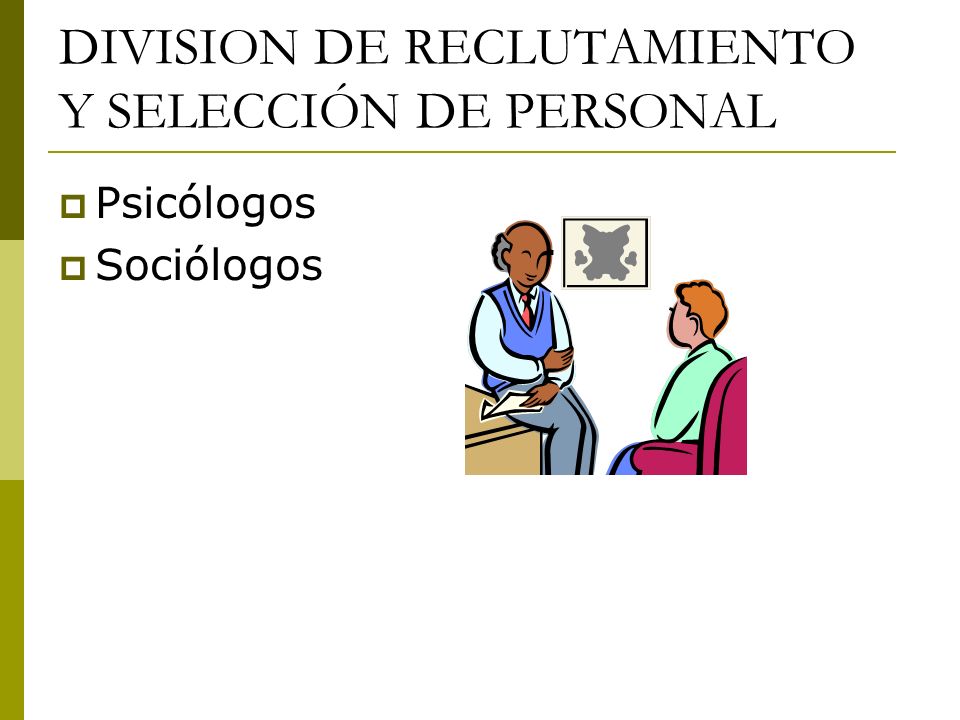 DIVISION DE RECLUTAMIENTO Y SELECCIÓN DE PERSONAL

Psicólogos
Sociólogos